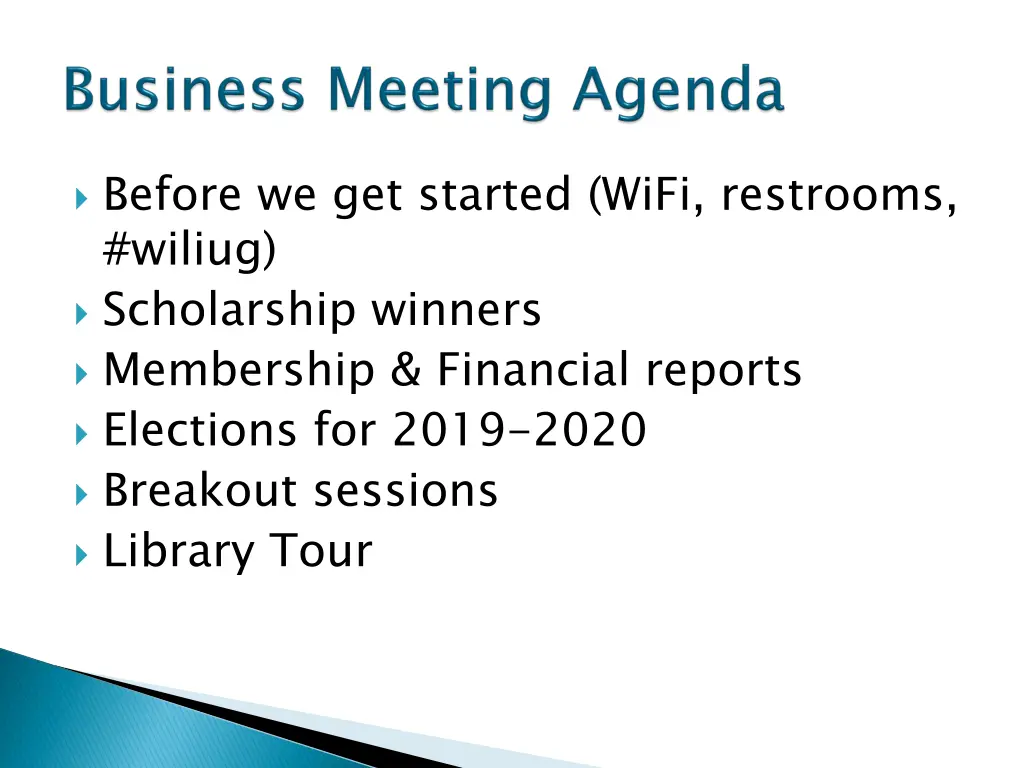 Business Meeting Agenda

Before we get started (WiFi, restrooms, #wiliug)
Scholarship winners
Membership & Financial reports
Elections for 2019-2020
Breakout sessions
Library Tour